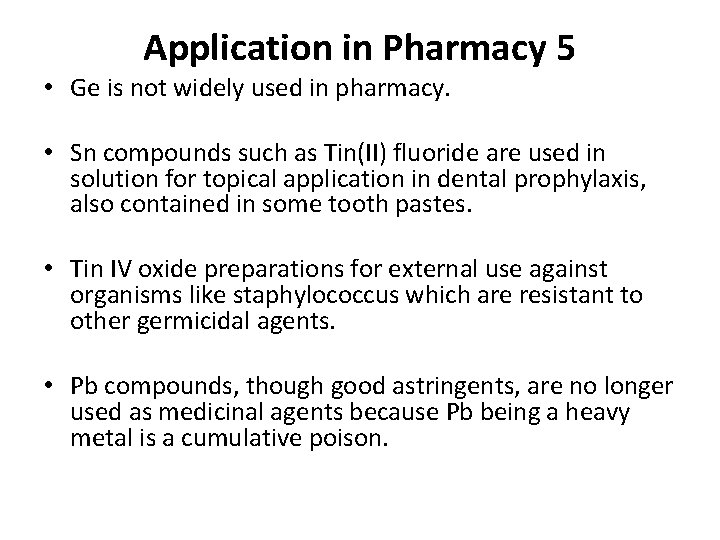 Application in Pharmacy 5

• Ge is not widely used in pharmacy.

• Sn compounds such as Tin(II) fluoride are used in solution for topical application in dental prophylaxis, also contained in some tooth pastes.

• Tin IV oxide preparations for external use against organisms like staphylococcus which are resistant to other germicidal agents.

• Pb compounds, though good astringents, are no longer used as medicinal agents because Pb being a heavy metal is a cumulative poison.